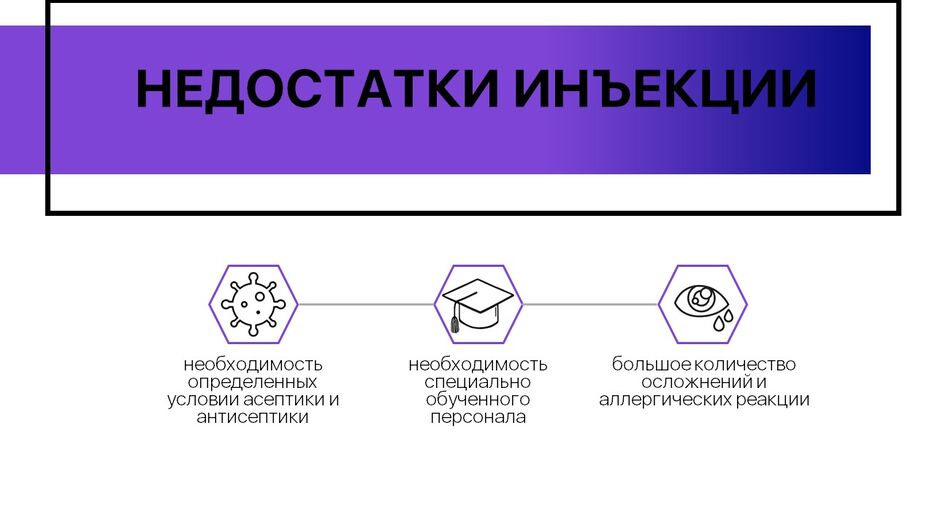 НЕДОСТАТКИ ИНЪЕКЦИИ

необходимость определенных условии асептики и антисептики

необходимость специально обученного персонала

большое количество осложнений и аллергических реакции